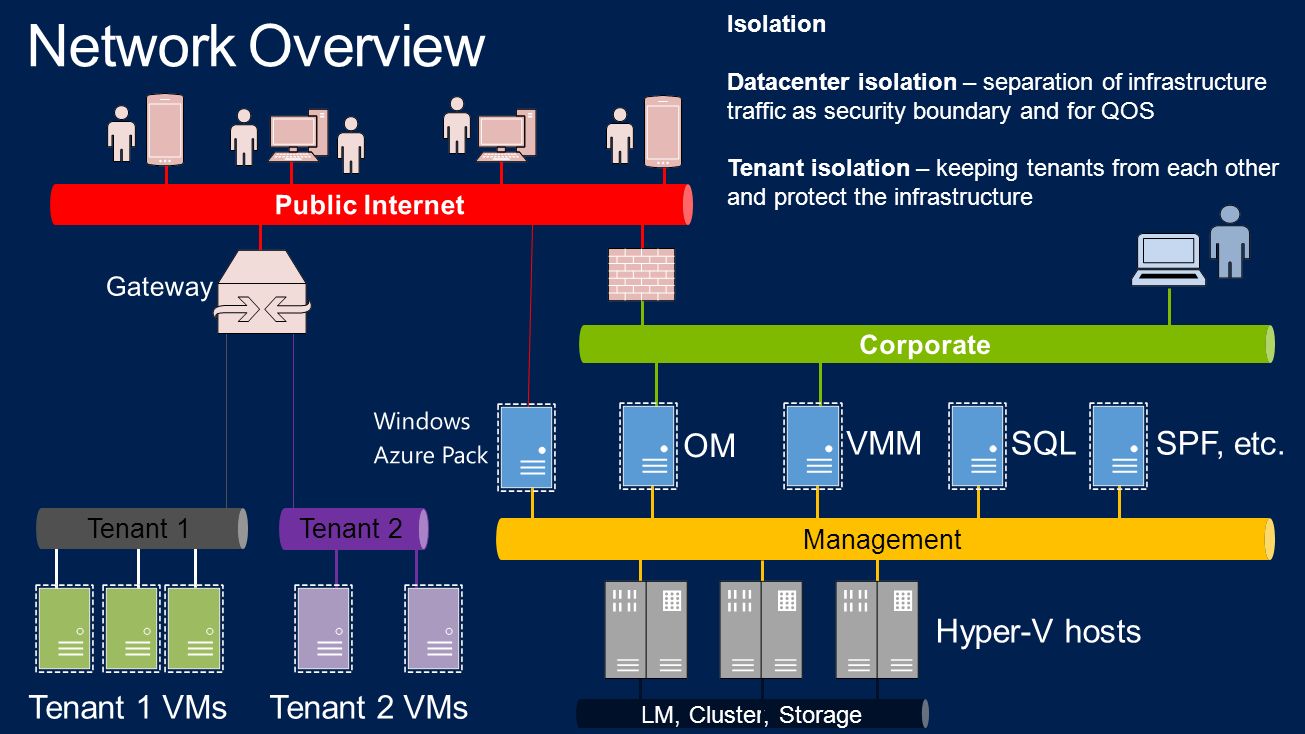 Network Overview

Isolation

Datacenter isolation – separation of infrastructure traffic as security boundary and for QOS

Tenant isolation – keeping tenants from each other and protect the infrastructure

Public Internet

Gateway

Corporate

Windows Azure Pack

OM

VMM

SQL

SPF, etc.

Tenant 1

Tenant 2

Management

Hyper-V hosts

Tenant 1 VMs

Tenant 2 VMs

LM, Cluster, Storage